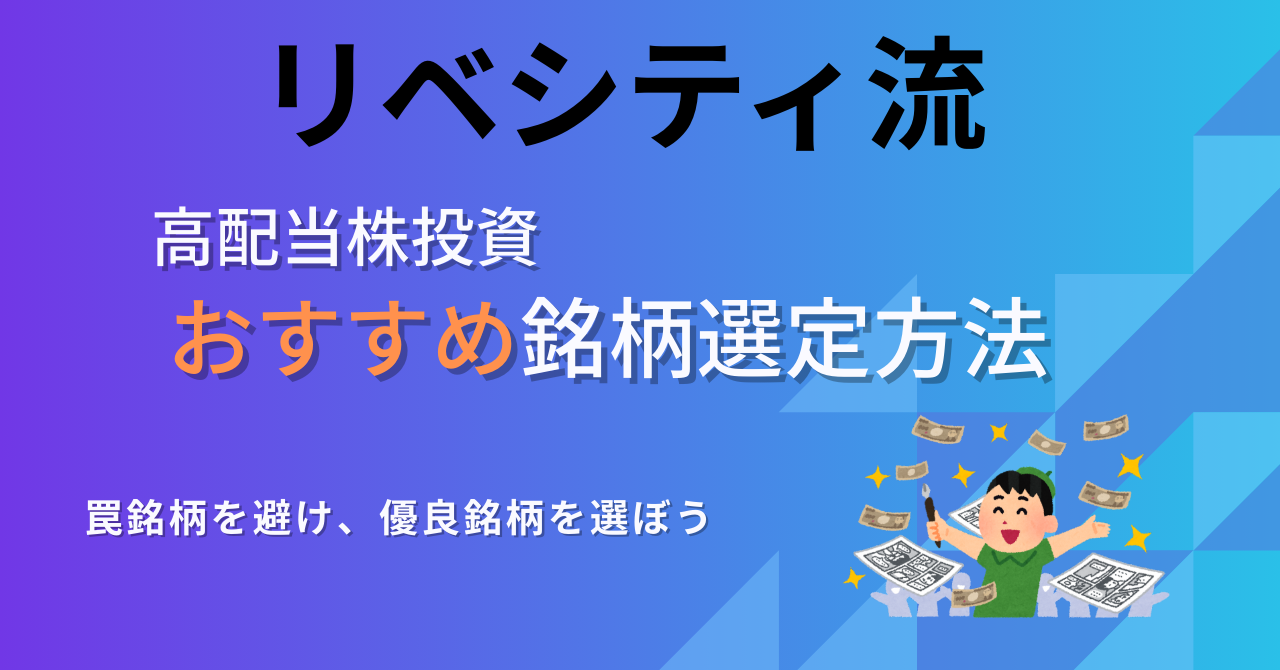 リベシティ流

高配当株投資

おすすめ銘柄選定方法

罠銘柄を避け、優良銘柄を選ぼう